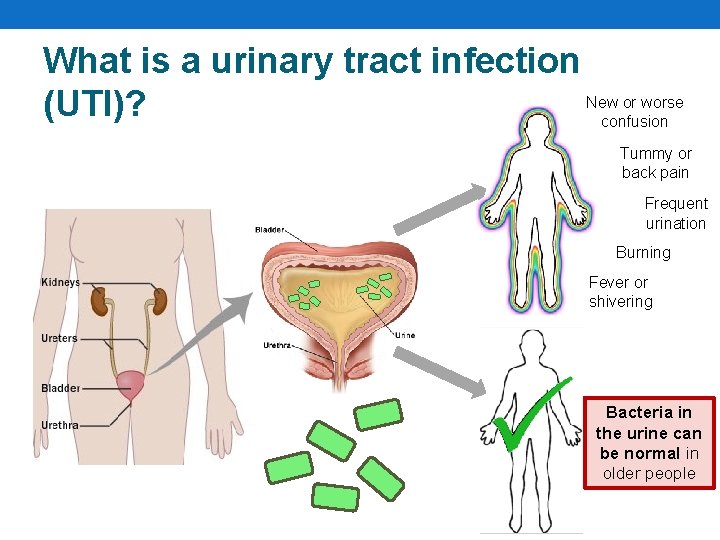 What is a urinary tract infection (UTI)?

Kidneys
Ureters
Bladder
Urethra

Bladder
Urine
Urethra

New or worse confusion
Tummy or back pain
Frequent urination
Burning
Fever or shivering

Bacteria in the urine can be normal in older people